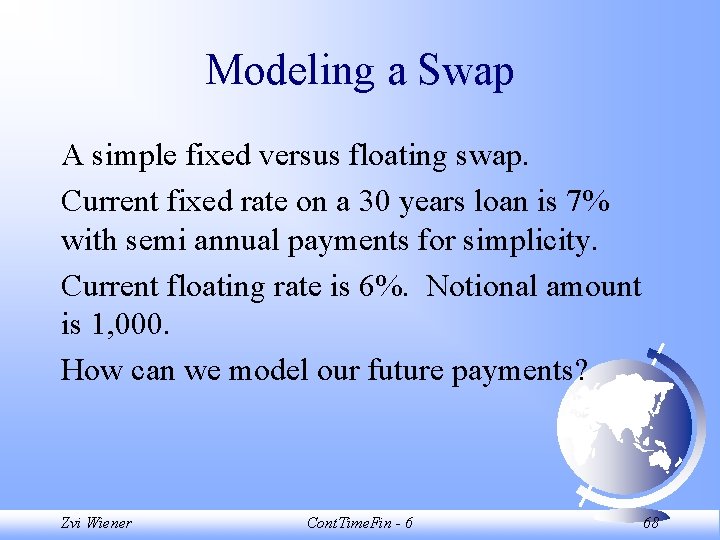 Modeling a Swap

A simple fixed versus floating swap.

Current fixed rate on a 30 years loan is 7% with semi annual payments for simplicity.

Current floating rate is 6%. Notional amount is 1,000.

How can we model our future payments?

Zvi Wiener ContTimeFin - 6 68